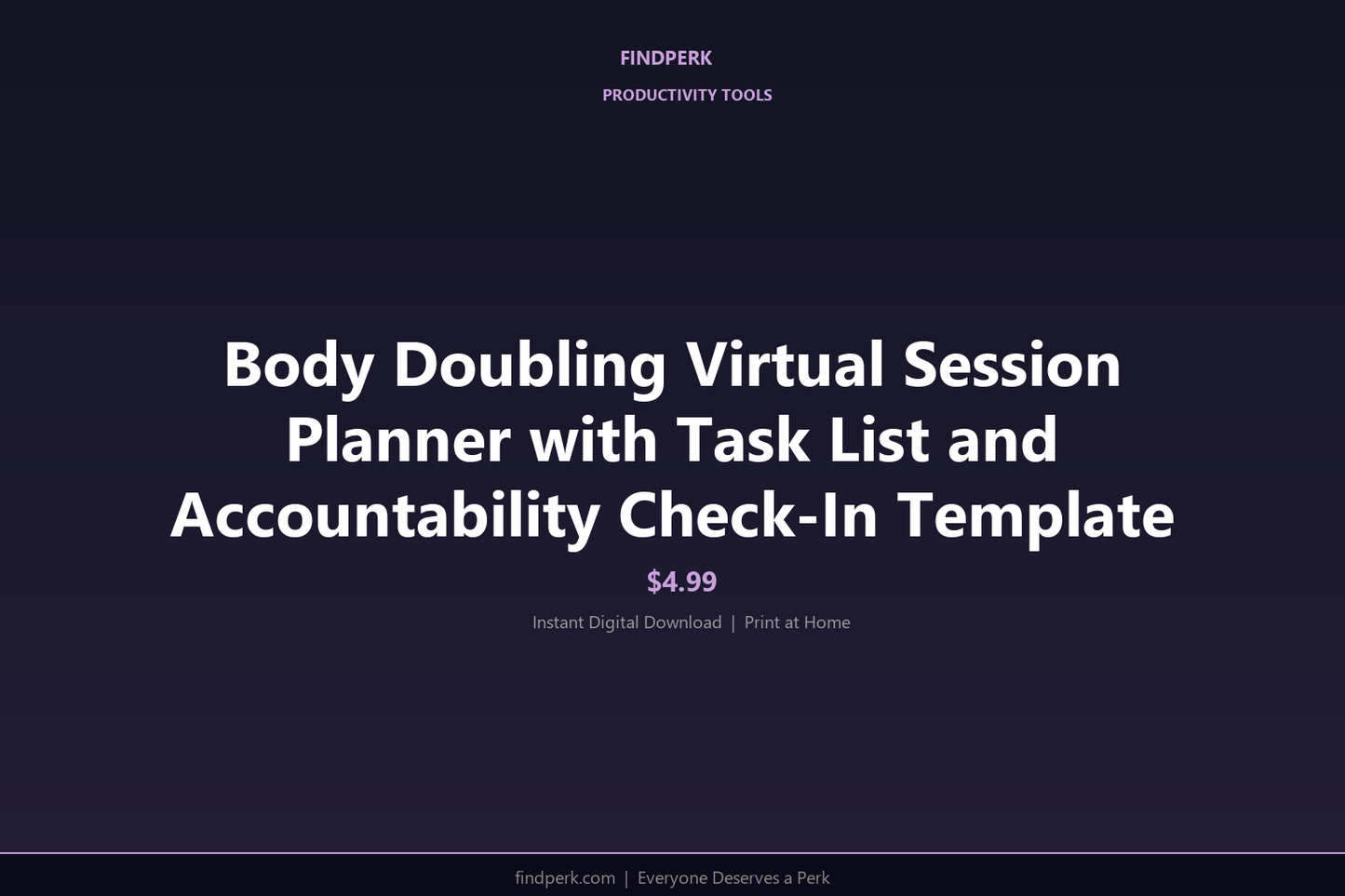 FINDPERK

PRODUCTIVITY TOOLS

Body Doubling Virtual Session Planner with Task List and Accountability Check-In Template

$4.99

Instant Digital Download | Print at Home

findperk.com | Everyone Deserves a Perk